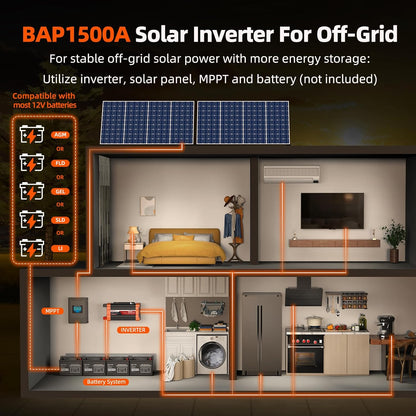 BAP1500A Solar Inverter For Off-Grid

For stable off-grid solar power with more energy storage:
Utilize inverter, solar panel, MPPT and battery (not included)

Compatible with most 12V batteries

AGM
OR
FLD
OR
GEL
OR
SLD
OR
LI

MPPT

INVERTER

Battery System